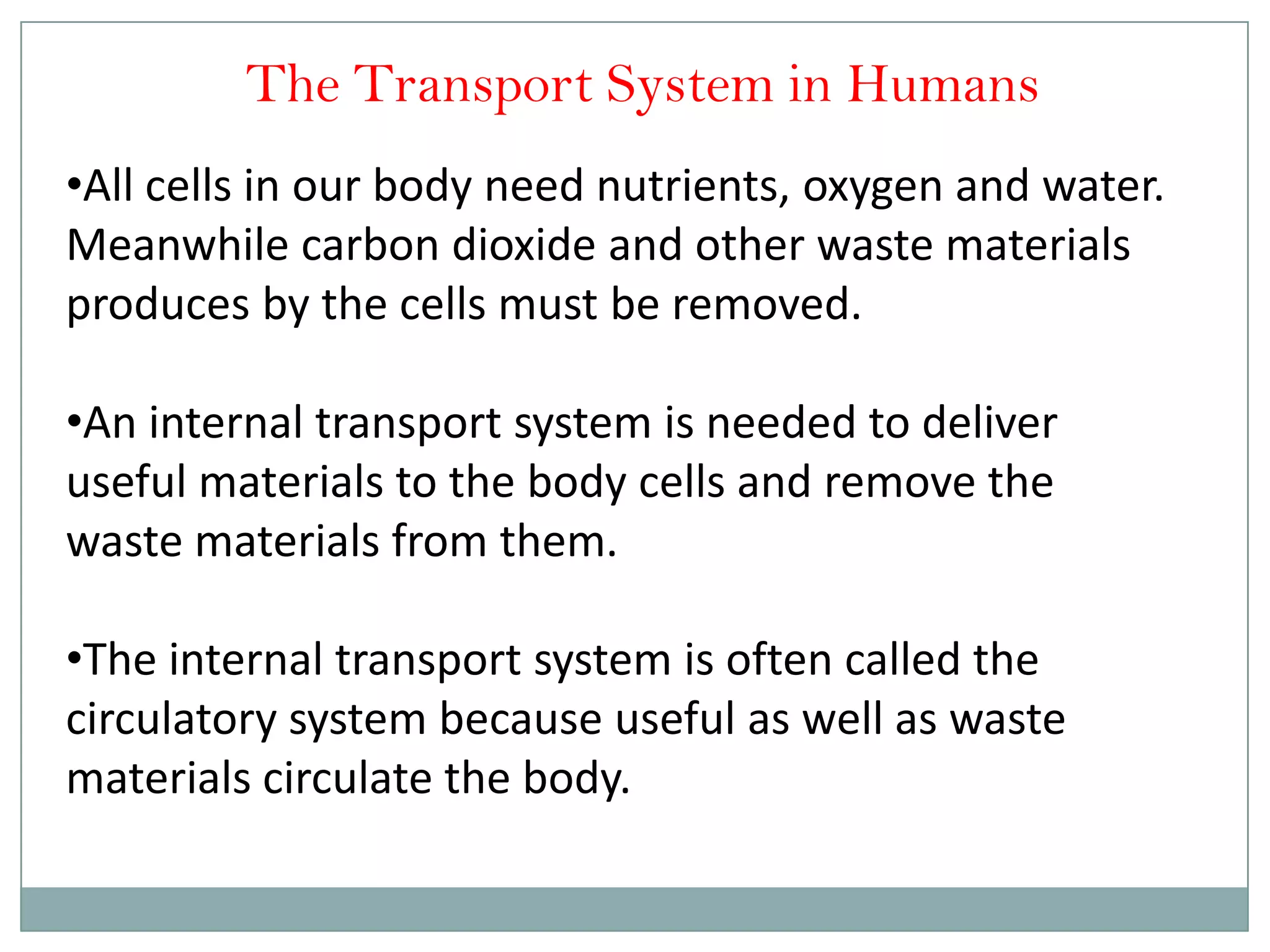 The Transport System in Humans

•All cells in our body need nutrients, oxygen and water. Meanwhile carbon dioxide and other waste materials produces by the cells must be removed.

•An internal transport system is needed to deliver useful materials to the body cells and remove the waste materials from them.

•The internal transport system is often called the circulatory system because useful as well as waste materials circulate the body.